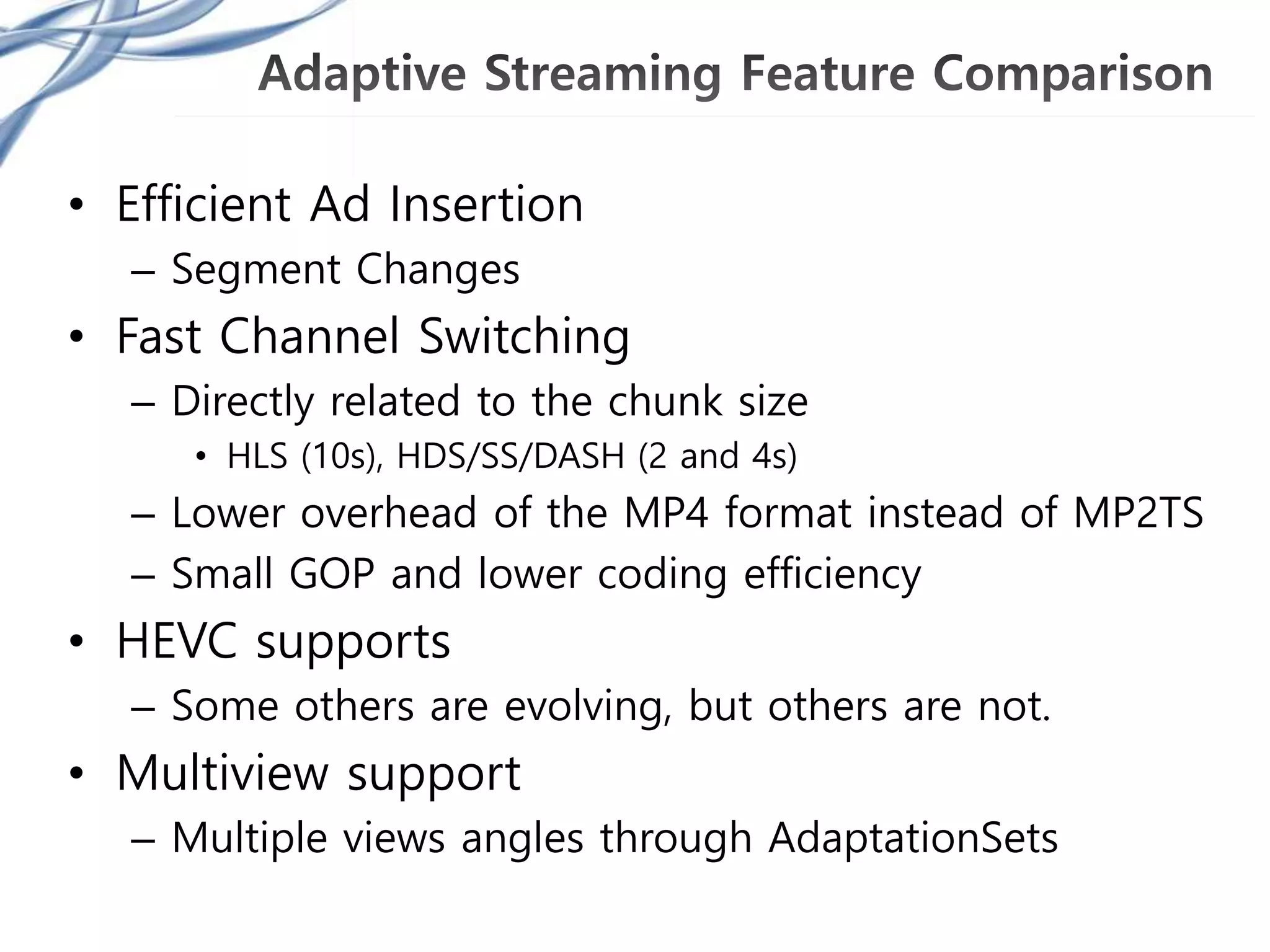 Adaptive Streaming Feature Comparison

• Efficient Ad Insertion
– Segment Changes
• Fast Channel Switching
– Directly related to the chunk size
• HLS (10s), HDS/SS/DASH (2 and 4s)
– Lower overhead of the MP4 format instead of MP2TS
– Small GOP and lower coding efficiency
• HEVC supports
– Some others are evolving, but others are not.
• Multiview support
– Multiple views angles through AdaptationSets